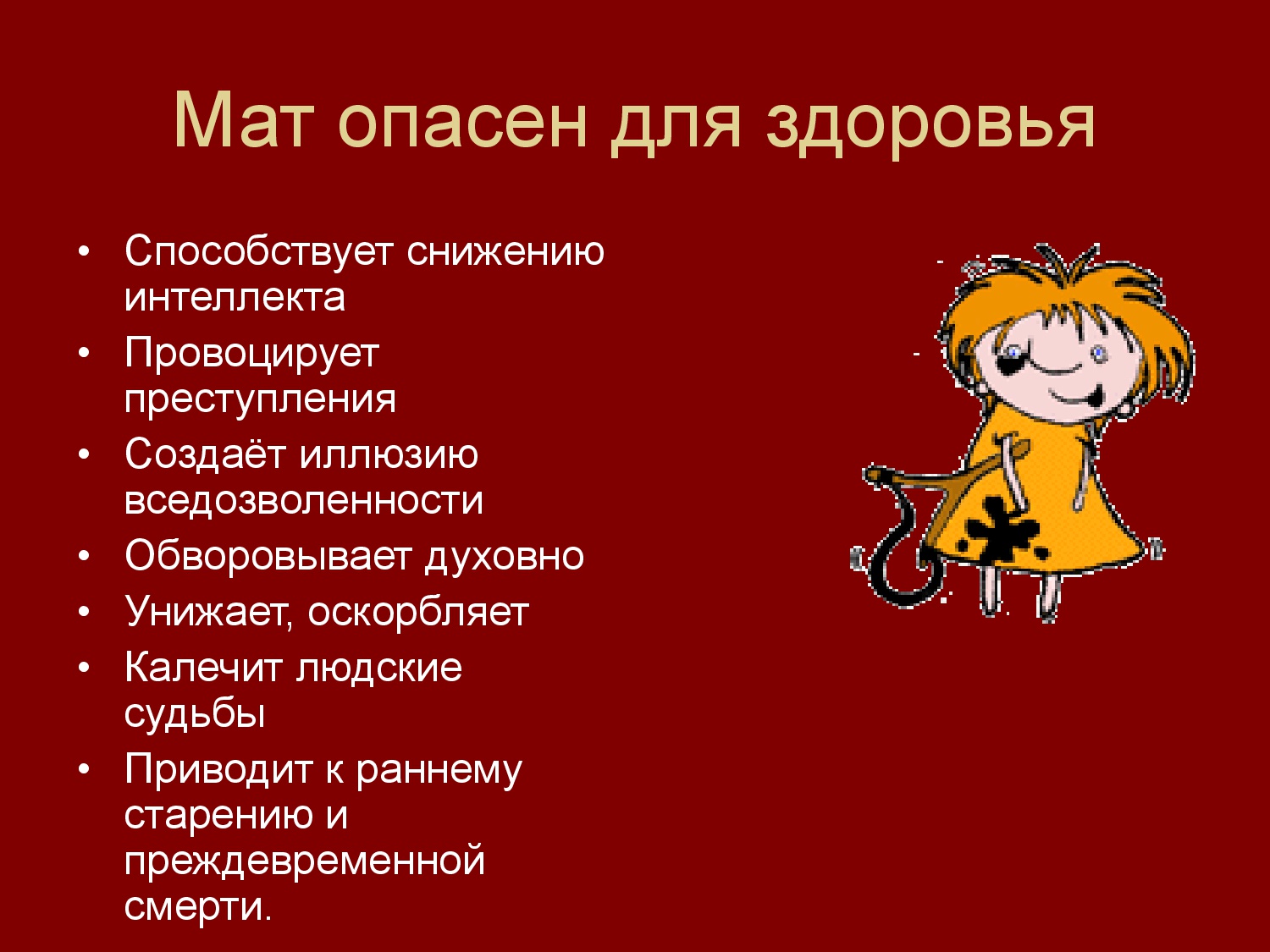 Мат опасен для здоровья

• Способствует снижению интеллекта
• Провоцирует преступления
• Создаёт иллюзию вседозволенности
• Обворовывает духовно
• Унижает, оскорбляет
• Калечит людские судьбы
• Приводит к раннему старению и преждевременной смерти.